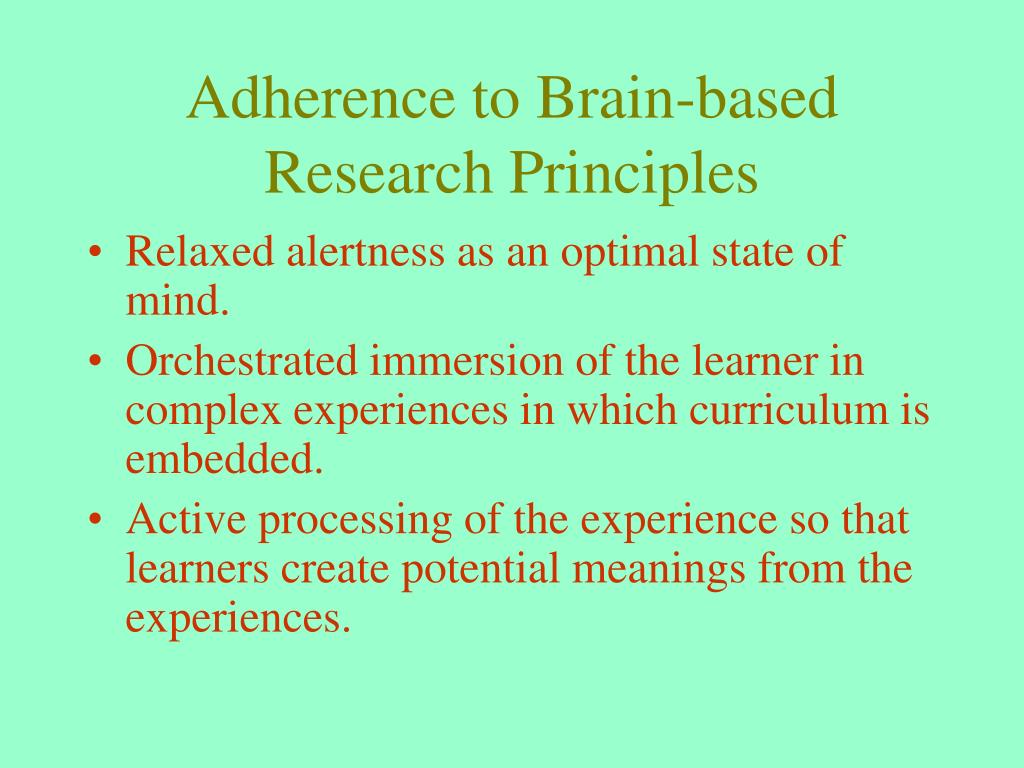 Adherence to Brain-based Research Principles

• Relaxed alertness as an optimal state of mind.
• Orchestrated immersion of the learner in complex experiences in which curriculum is embedded.
• Active processing of the experience so that learners create potential meanings from the experiences.